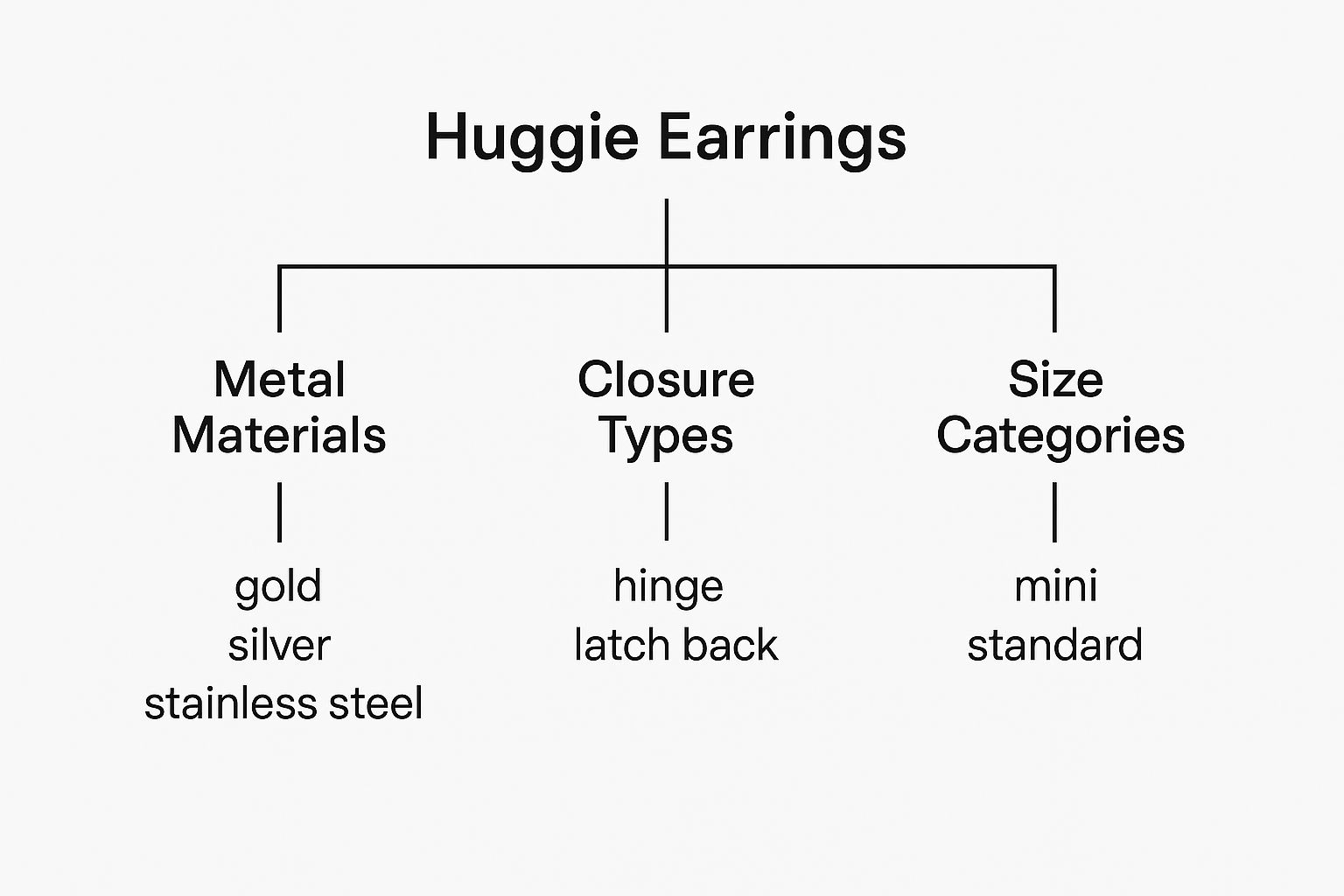 Huggie Earrings

Metal Materials

gold
silver
stainless steel

Closure Types

hinge
latch back

Size Categories

mini
standard